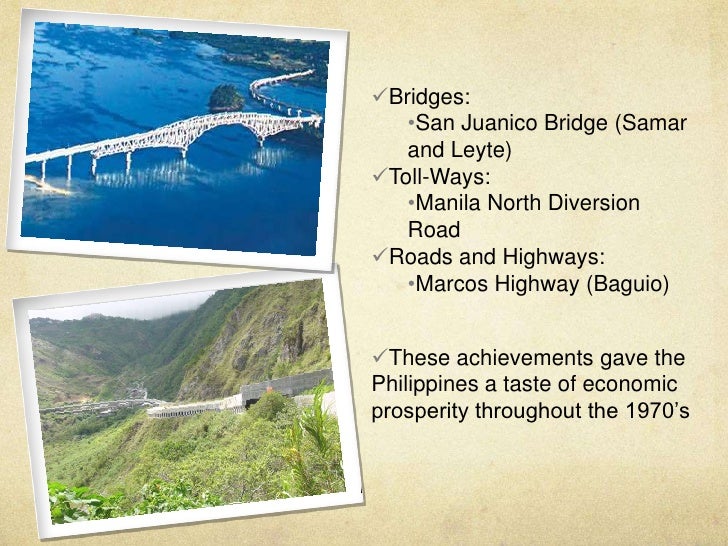 ✓Bridges:
•San Juanico Bridge (Samar and Leyte)
✓Toll-Ways:
•Manila North Diversion Road
✓Roads and Highways:
•Marcos Highway (Baguio)

✓These achievements gave the Philippines a taste of economic prosperity throughout the 1970's